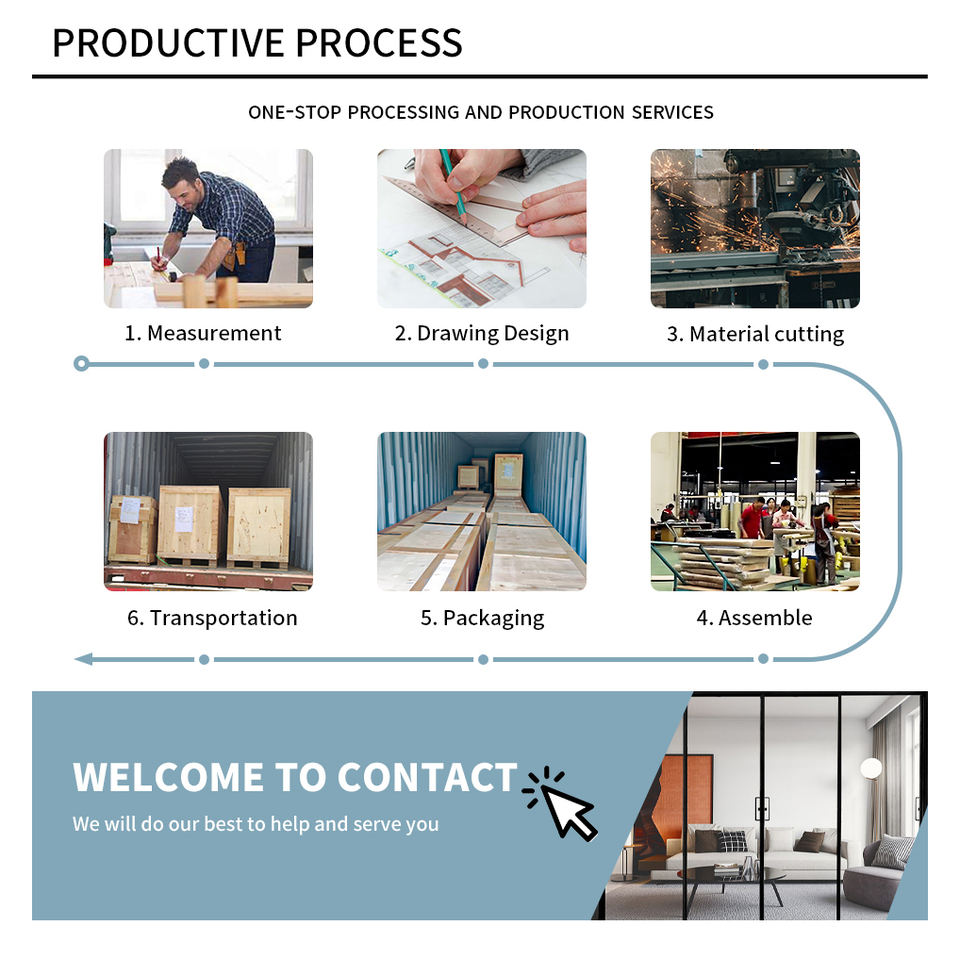 PRODUCTIVE PROCESS

ONE-STOP PROCESSING AND PRODUCTION SERVICES

1. Measurement

2. Drawing Design

3. Material cutting

6. Transportation

5. Packaging

4. Assemble

WELCOME TO CONTACT

We will do our best to help and serve you